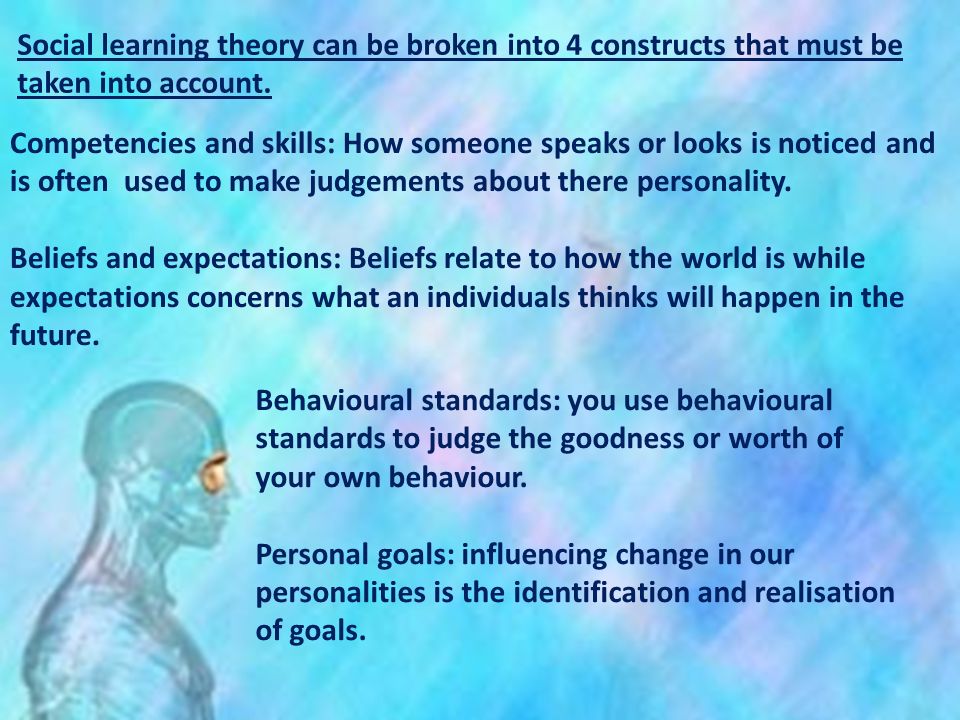 Social learning theory can be broken into 4 constructs that must be taken into account.

Competencies and skills: How someone speaks or looks is noticed and is often used to make judgements about there personality.

Beliefs and expectations: Beliefs relate to how the world is while expectations concerns what an individuals thinks will happen in the future.

Behavioural standards: you use behavioural standards to judge the goodness or worth of your own behaviour.

Personal goals: influencing change in our personalities is the identification and realisation of goals.